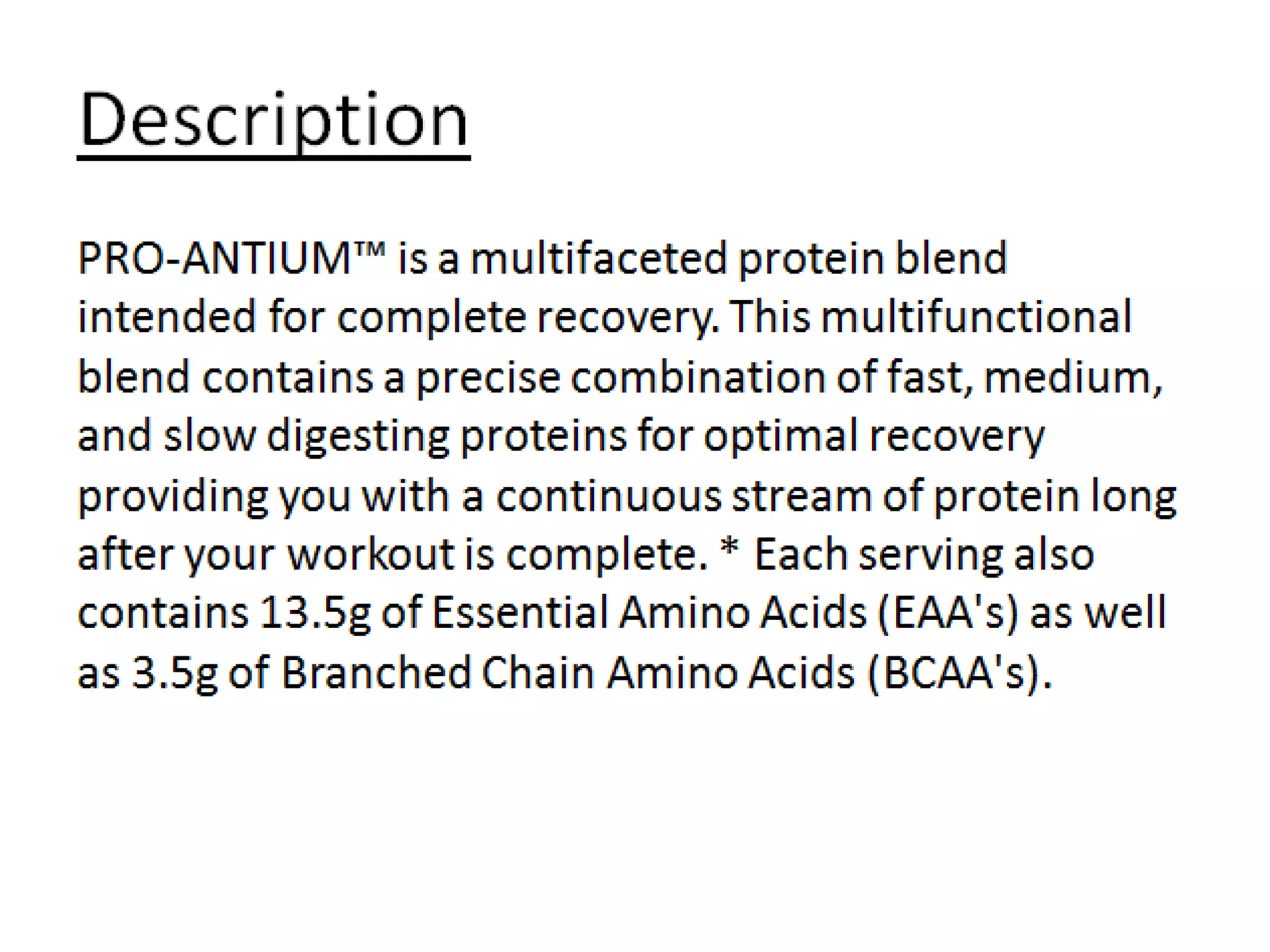 Description

PRO-ANTIUM™ is a multifaceted protein blend intended for complete recovery. This multifunctional blend contains a precise combination of fast, medium, and slow digesting proteins for optimal recovery providing you with a continuous stream of protein long after your workout is complete. * Each serving also contains 13.5g of Essential Amino Acids (EAA's) as well as 3.5g of Branched Chain Amino Acids (BCAA's).